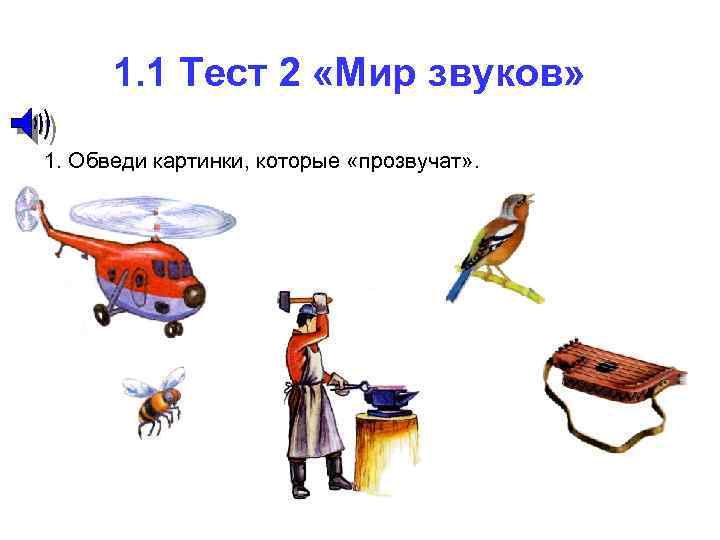 1.1 Тест 2 «Мир звуков»

1. Обведи картинки, которые «прозвучат».